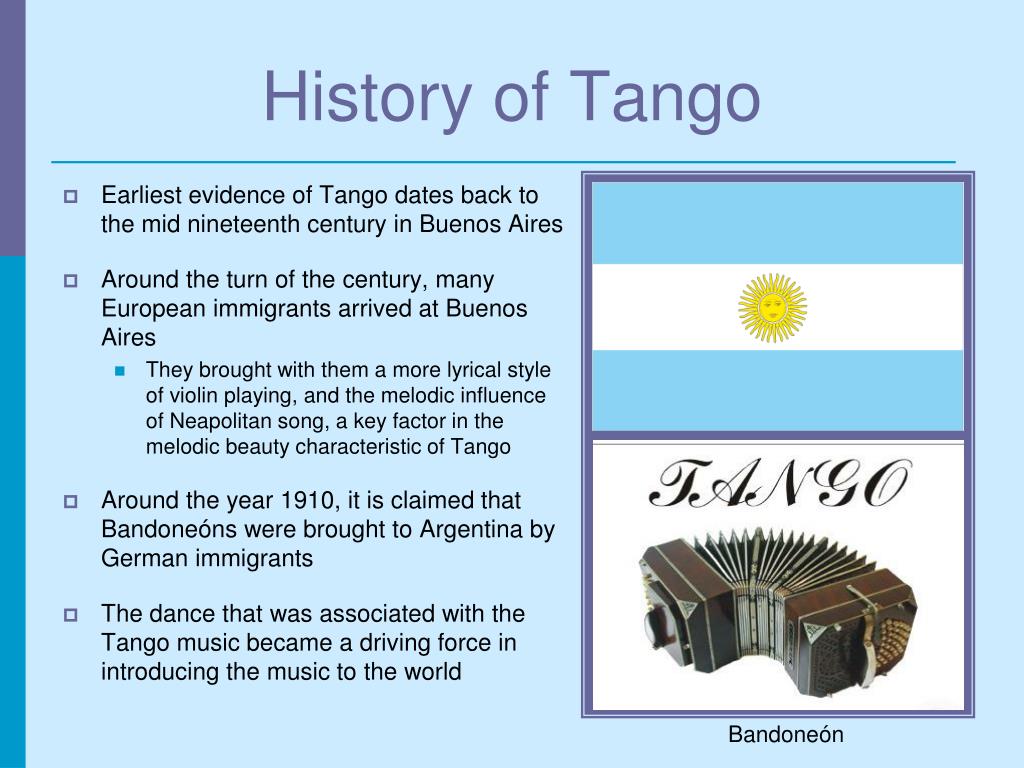 History of Tango

Earliest evidence of Tango dates back to the mid nineteenth century in Buenos Aires

Around the turn of the century, many European immigrants arrived at Buenos Aires

They brought with them a more lyrical style of violin playing, and the melodic influence of Neapolitan song, a key factor in the melodic beauty characteristic of Tango

Around the year 1910, it is claimed that Bandoneóns were brought to Argentina by German immigrants

The dance that was associated with the Tango music became a driving force in introducing the music to the world

TANGO

Bandoneón